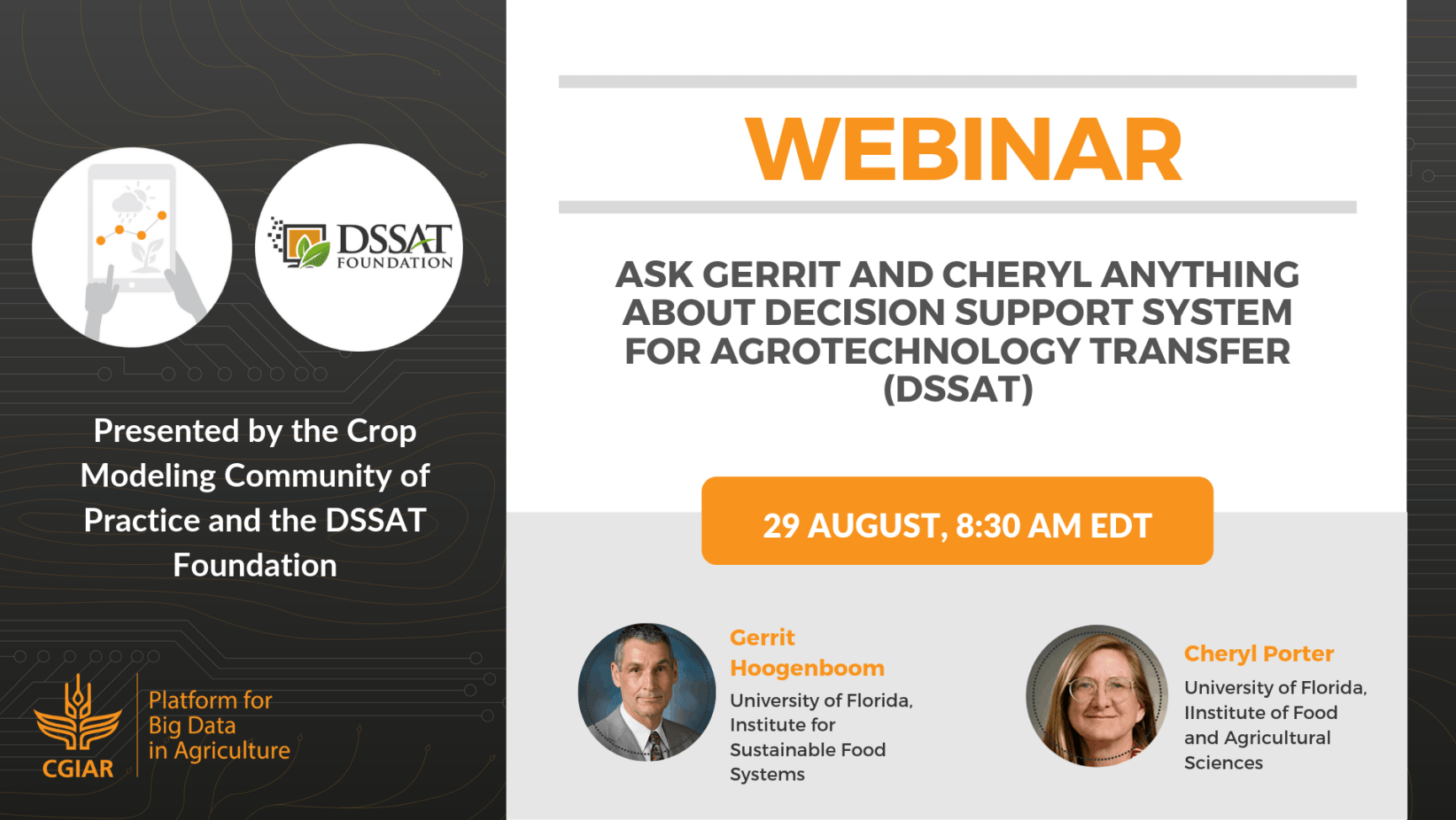 DSSAT FOUNDATION

Presented by the Crop Modeling Community of Practice and the DSSAT Foundation

CGIAR

Platform for Big Data in Agriculture

WEBINAR

ASK GERRIT AND CHERYL ANYTHING ABOUT DECISION SUPPORT SYSTEM FOR AGROTECHNOLOGY TRANSFER (DSSAT)

29 AUGUST, 8:30 AM EDT

Gerrit Hoogenboom

University of Florida, Institute for Sustainable Food Systems

Cheryl Porter

University of Florida, IInstitute of Food and Agricultural Sciences